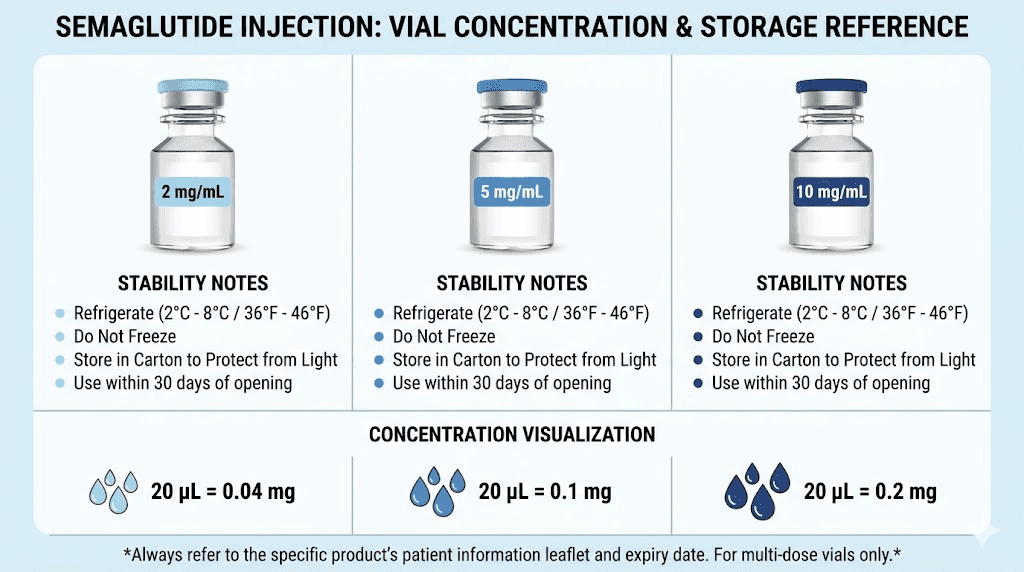 SEMAGLUTIDE INJECTION: VIAL CONCENTRATION & STORAGE REFERENCE

2 mg/mL

STABILITY NOTES
- Refrigerate (2°C - 8°C / 36°F - 46°F)
- Do Not Freeze
- Store in Carton to Protect from Light
- Use within 30 days of opening

5 mg/mL

STABILITY NOTES
- Refrigerate (2°C - 8°C / 36°F - 46°F)
- Do Not Freeze
- Store in Carton to Protect from Light
- Use within 30 days of opening

10 mg/mL

STABILITY NOTES
- Refrigerate (2°C - 8°C / 36°F - 46°F)
- Do Not Freeze
- Store in Carton to Protect from Light
- Use within 30 days of opening

CONCENTRATION VISUALIZATION

20 μL = 0.04 mg

20 μL = 0.1 mg

20 μL = 0.2 mg

*Always refer to the specific product's patient information leaflet and expiry date. For multi-dose vials only.*